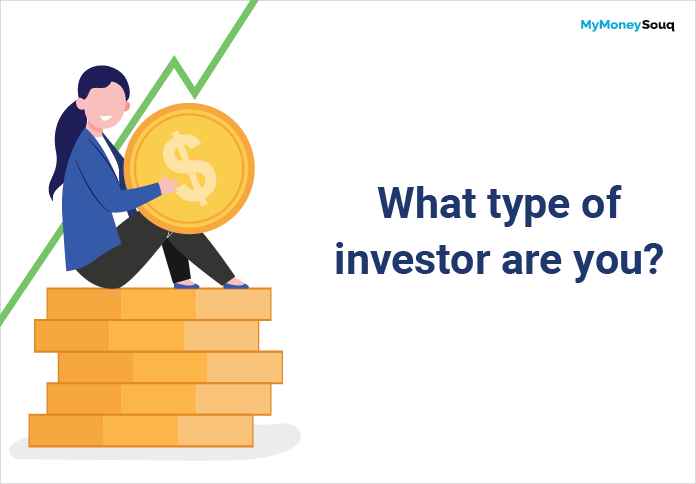 MyMoneySouq

$

What type of investor are you?